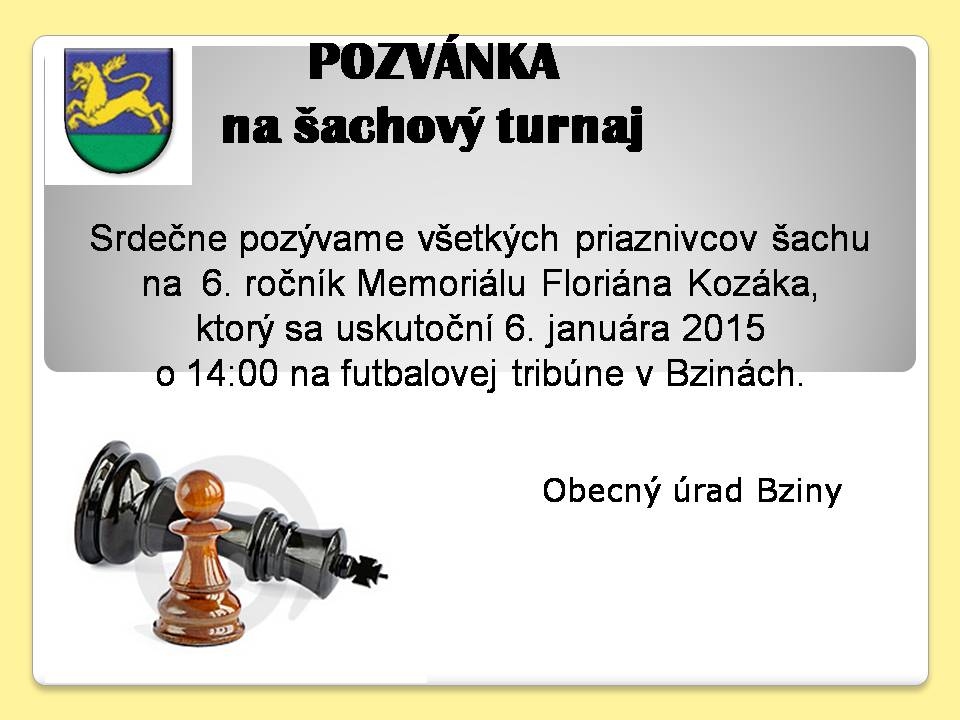 POZVÁNKA
na šachový turnaj

Srdečne pozývame všetkých priaznivcov šachu na 6. ročník Memoriálu Floriána Kozáka, ktorý sa uskutoční 6. januára 2015 o 14:00 na futbalovej tribúne v Bzinách.

Obecný úrad Bziny